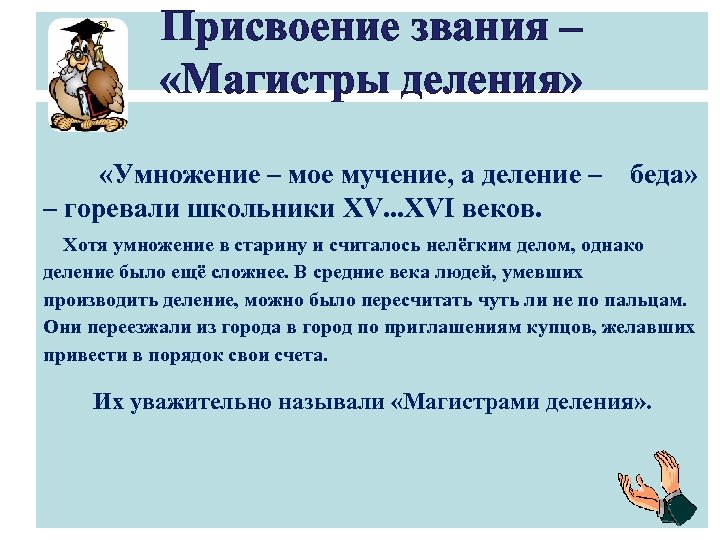 Присвоение звания – «Магистры деления»

«Умножение – мое мучение, а деление – беда» – горевали школьники XV...XVI веков.

Хотя умножение в старину и считалось нелёгким делом, однако деление было ещё сложнее. В средние века людей, умевших производить деление, можно было пересчитать чуть ли не по пальцам. Они переезжали из города в город по приглашениям купцов, желавших привести в порядок свои счета.

Их уважительно называли «Магистрами деления».